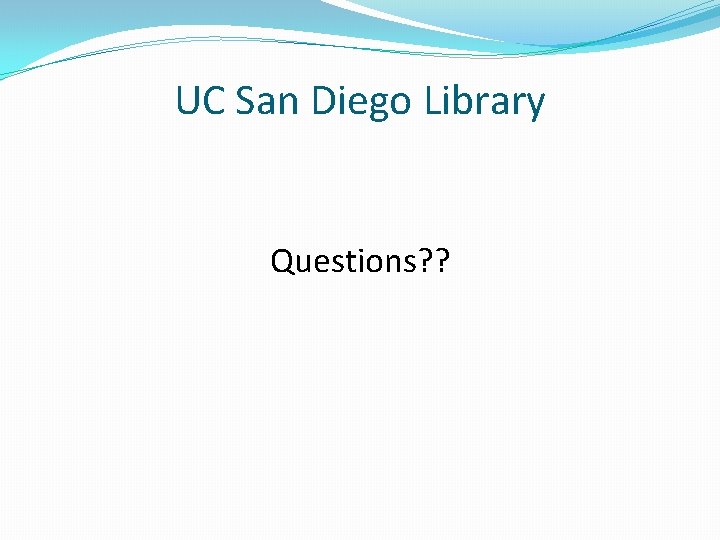 UC San Diego Library

Questions??